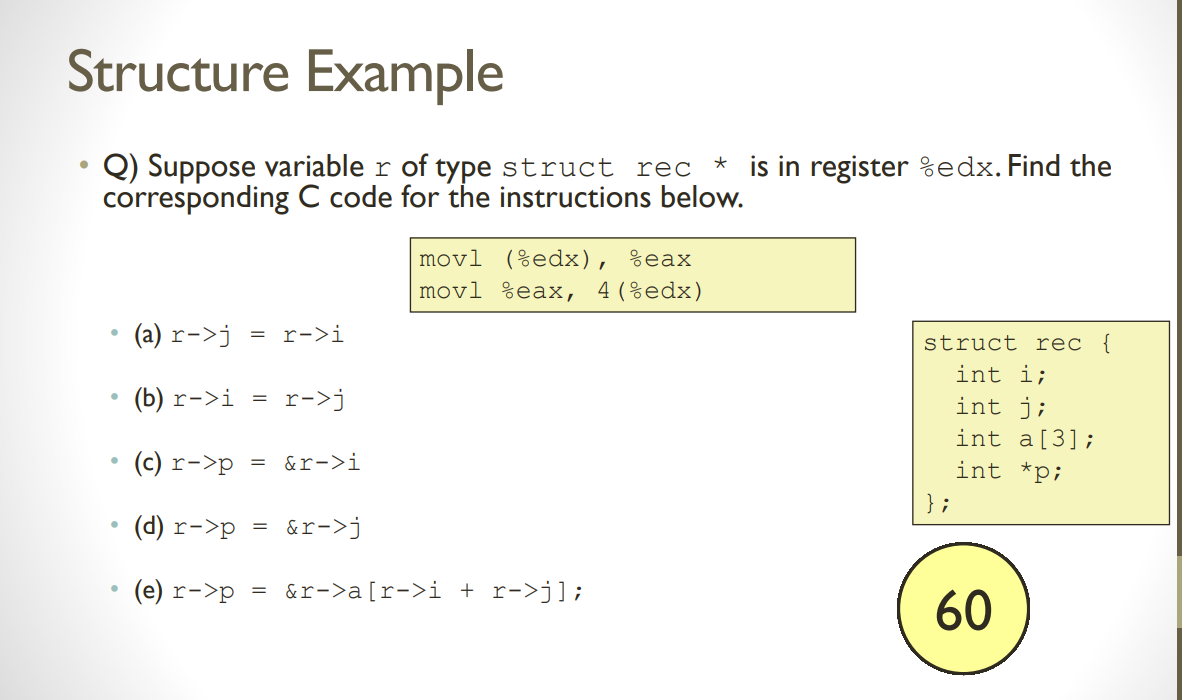 Structure Example

• Q) Suppose variable r of type struct rec * is in register %edx. Find the corresponding C code for the instructions below.

movl (%edx), %eax
movl %eax, 4(%edx)

• (a) r->j = r->i

• (b) r->i = r->j

• (c) r->p = &r->i

• (d) r->p = &r->j

• (e) r->p = &r->a[r->i + r->j];

struct rec {
  int i;
  int j;
  int a[3];
  int *p;
};

60